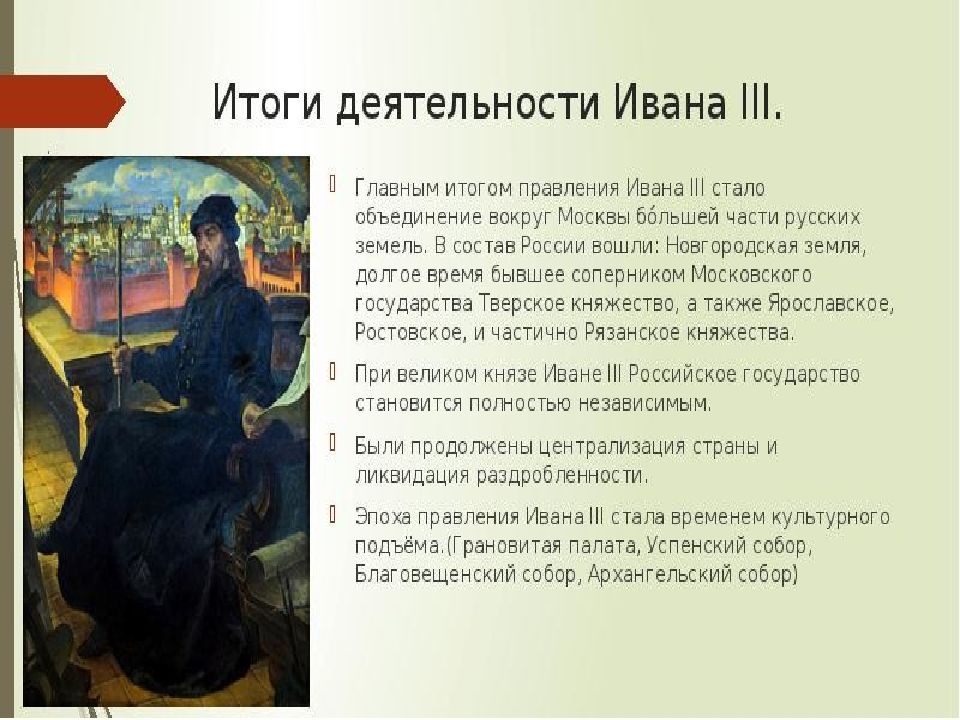 Итоги деятельности Ивана III.

Главным итогом правления Ивана III стало объединение вокруг Москвы бо́льшей части русских земель. В состав России вошли: Новгородская земля, долгое время бывшее соперником Московского государства Тверское княжество, а также Ярославское, Ростовское, и частично Рязанское княжества.

При великом князе Иване III Российское государство становится полностью независимым.

Были продолжены централизация страны и ликвидация раздробленности.

Эпоха правления Ивана III стала временем культурного подъёма.(Грановитая палата, Успенский собор, Благовещенский собор, Архангельский собор)